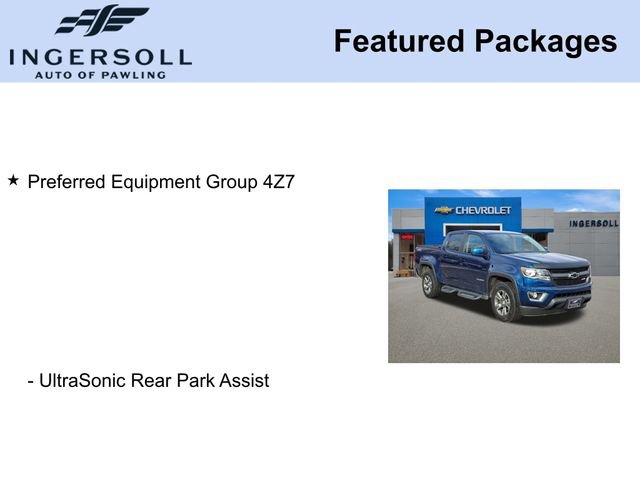 INGERSOLL
AUTO OF PAWLING

Featured Packages

★ Preferred Equipment Group 4Z7

CHEVROLET
INGERSOLL

- UltraSonic Rear Park Assist